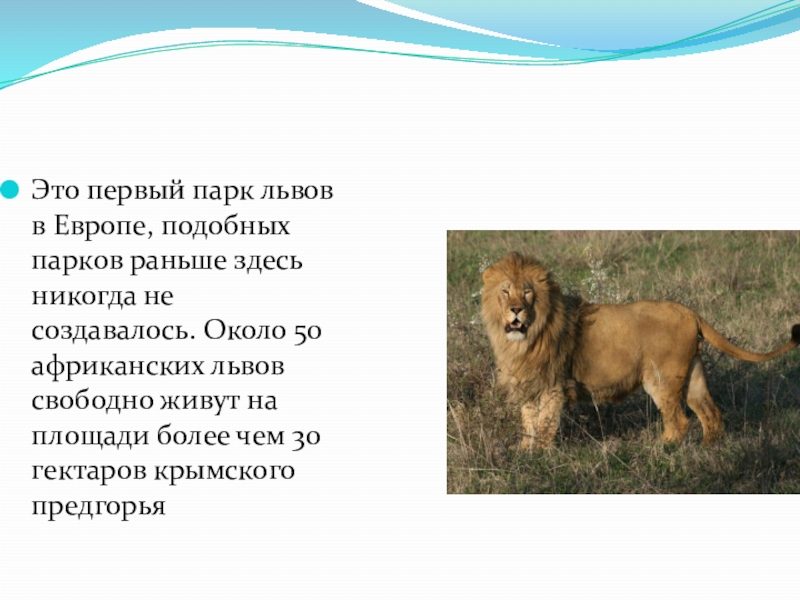 Это первый парк львов в Европе, подобных парков раньше здесь никогда не создавалось. Около 50 африканских львов свободно живут на площади более чем 30 гектаров крымского предгорья